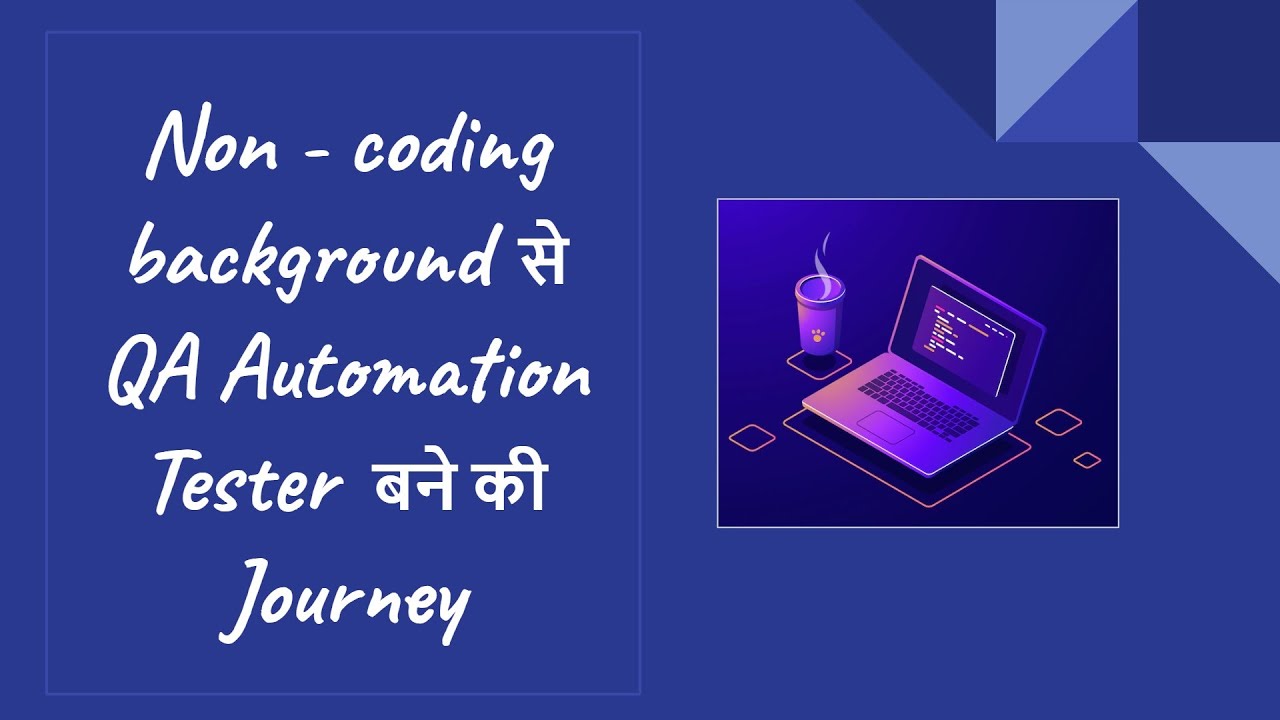 Non - coding background से QA Automation Tester बने की Journey